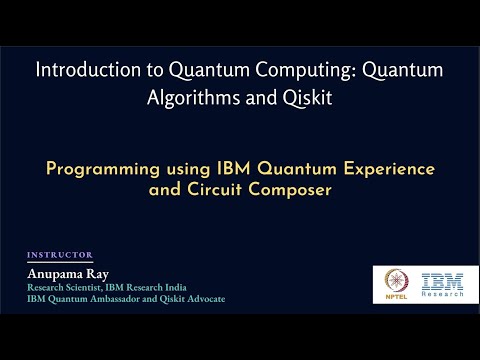 Introduction to Quantum Computing: Quantum Algorithms and Qiskit

Programming using IBM Quantum Experience and Circuit Composer

INSTRUCTOR
Anupama Ray
Research Scientist, IBM Research India
IBM Quantum Ambassador and Qiskit Advocate

NPTEL
IBM Research